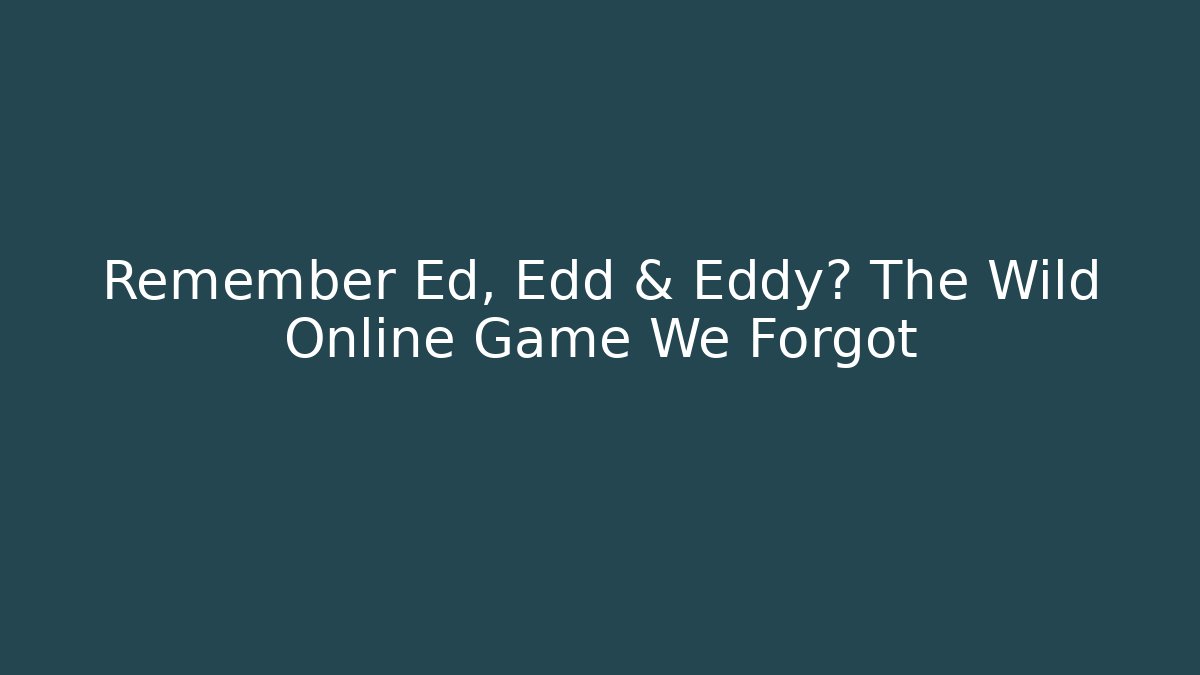 Remember Ed, Edd & Eddy? The Wild Online Game We Forgot